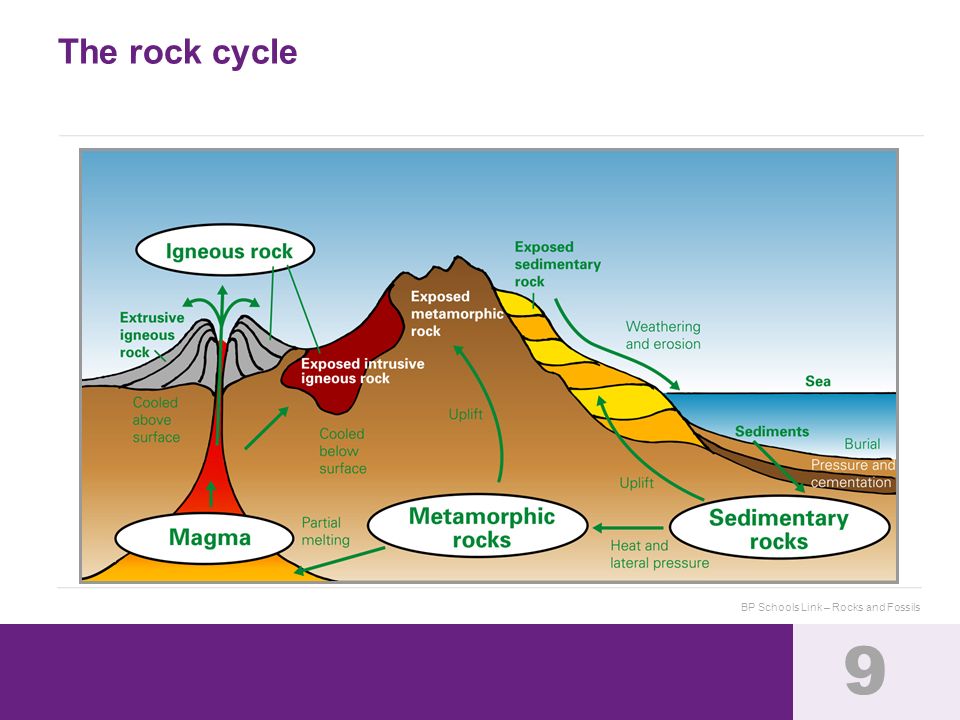 The rock cycle

Igneous rock

Extrusive igneous rock

Exposed intrusive igneous rock

Exposed metamorphic rock

Exposed sedimentary rock

Weathering and erosion

Sea

Cooled above surface

Cooled below surface

Uplift

Sediments

Burial

Pressure and cementation

Uplift

Magma

Partial melting

Metamorphic rocks

Heat and lateral pressure

Sedimentary rocks

BP Schools Link – Rocks and Fossils

9